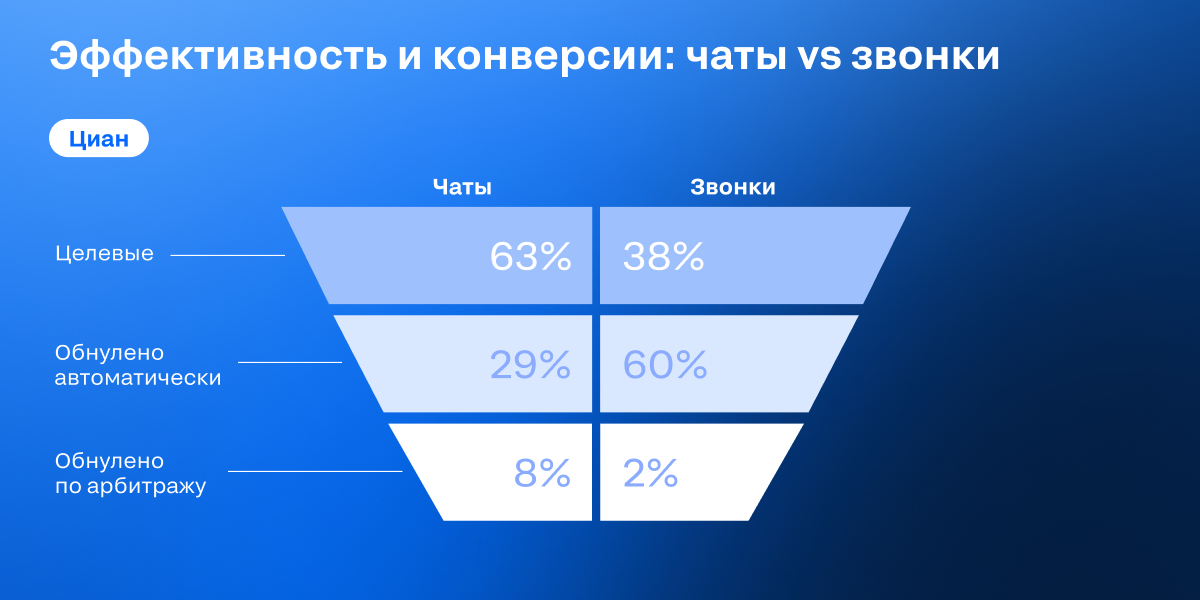 Эффективность и конверсии: чаты vs звонки

Циан

| | Чаты | Звонки |
|---|---|---|
| Целевые | 63% | 38% |
| Обнулено автоматически | 29% | 60% |
| Обнулено по арбитражу | 8% | 2% |